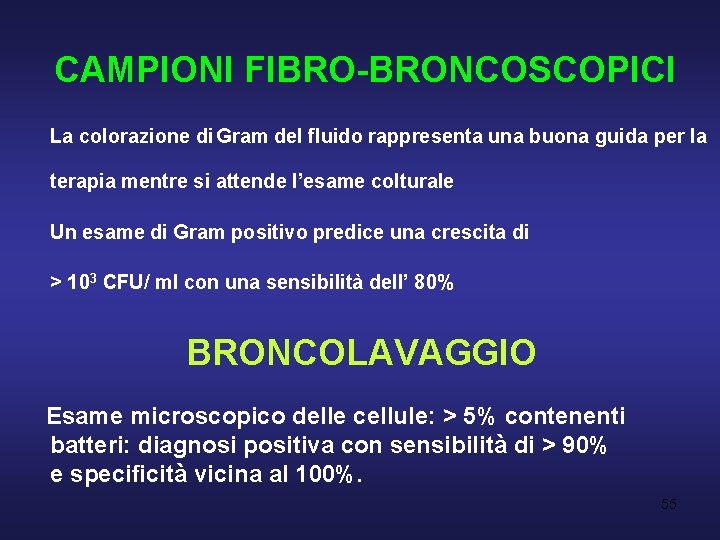 CAMPIONI FIBRO-BRONCOSCOPICI

La colorazione di Gram del fluido rappresenta una buona guida per la terapia mentre si attende l'esame colturale

Un esame di Gram positivo predice una crescita di

> $10^3$ CFU/ ml con una sensibilità dell' 80%

BRONCOLAVAGGIO

Esame microscopico delle cellule: > 5% contenenti batteri: diagnosi positiva con sensibilità di > 90% e specificità vicina al 100%.

55